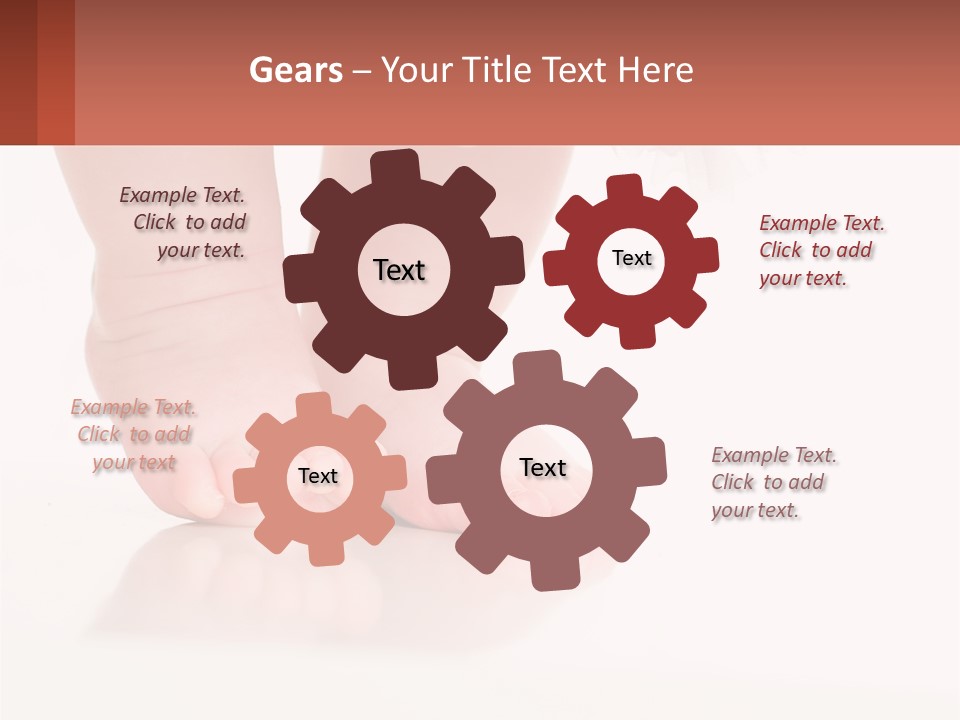 Gears – Your Title Text Here

Example Text. Click to add your text.

Text

Text

Example Text. Click to add your text.

Example Text. Click to add your text

Text

Text

Example Text. Click to add your text.